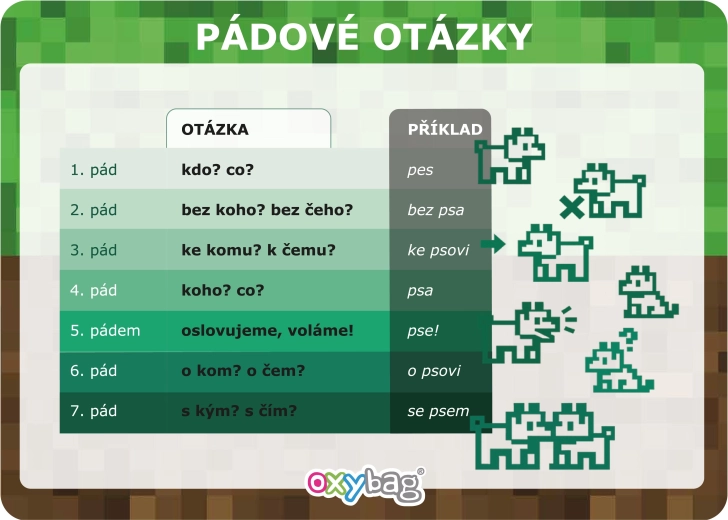 PÁDOVÉ OTÁZKY

| | OTÁZKA | PŘÍKLAD |
|---|---|---|
| 1. pád | kdo? co? | pes |
| 2. pád | bez koho? bez čeho? | bez psa |
| 3. pád | ke komu? k čemu? | ke psovi |
| 4. pád | koho? co? | psa |
| 5. pádem | oslovujeme, voláme! | pse! |
| 6. pád | o kom? o čem? | o psovi |
| 7. pád | s kým? s čím? | se psem |

oxybag®